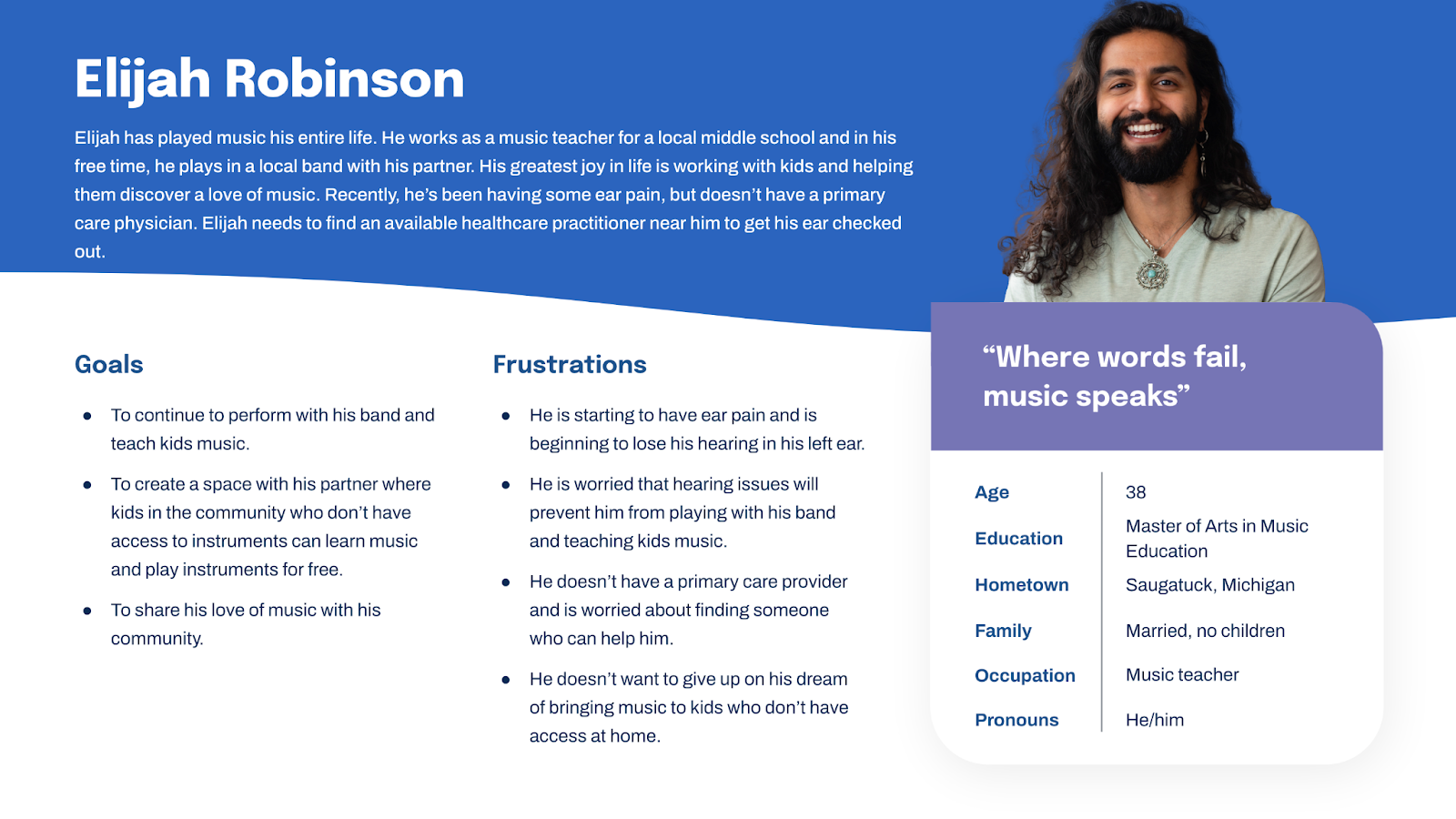 Elijah Robinson

Elijah has played music his entire life. He works as a music teacher for a local middle school and in his free time, he plays in a local band with his partner. His greatest joy in life is working with kids and helping them discover a love of music. Recently, he's been having some ear pain, but doesn't have a primary care physician. Elijah needs to find an available healthcare practitioner near him to get his ear checked out.

Goals

- To continue to perform with his band and teach kids music.
- To create a space with his partner where kids in the community who don't have access to instruments can learn music and play instruments for free.
- To share his love of music with his community.

Frustrations

- He is starting to have ear pain and is beginning to lose his hearing in his left ear.
- He is worried that hearing issues will prevent him from playing with his band and teaching kids music.
- He doesn't have a primary care provider and is worried about finding someone who can help him.
- He doesn't want to give up on his dream of bringing music to kids who don't have access at home.

"Where words fail, music speaks"

| Age | 38 |
|---|---|
| Education | Master of Arts in Music Education |
| Hometown | Saugatuck, Michigan |
| Family | Married, no children |
| Occupation | Music teacher |
| Pronouns | He/him |